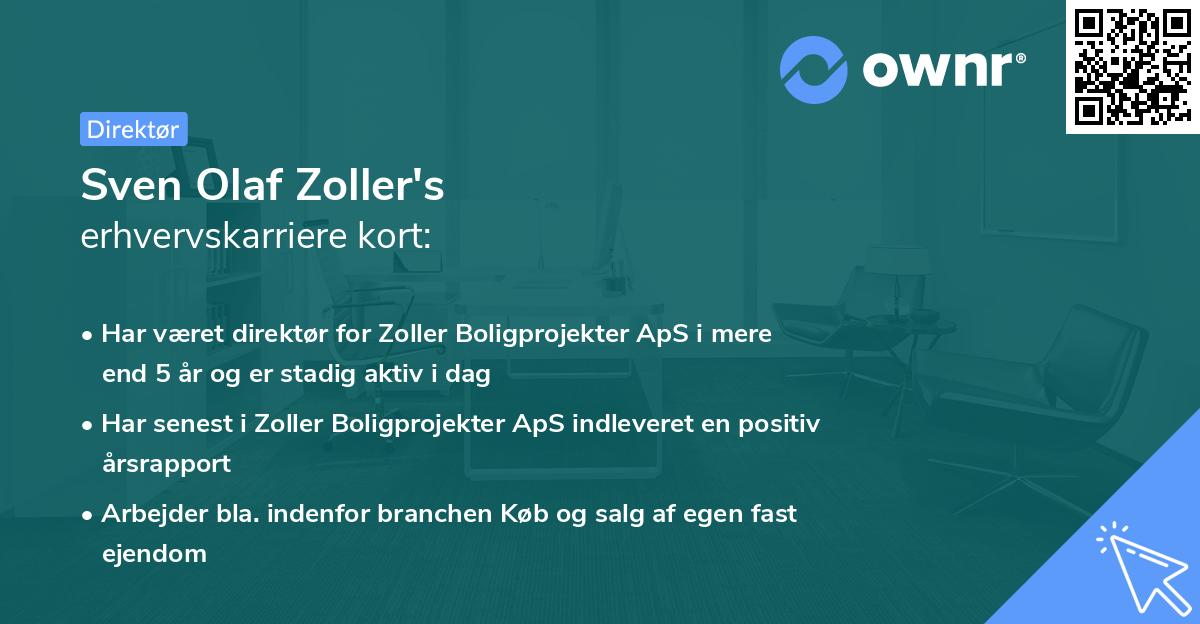 ownr®

Direktør

Sven Olaf Zoller's
erhvervskarriere kort:

• Har været direktør for Zoller Boligprojekter ApS i mere end 5 år og er stadig aktiv i dag

• Har senest i Zoller Boligprojekter ApS indleveret en positiv årsrapport

• Arbejder bla. indenfor branchen Køb og salg af egen fast ejendom